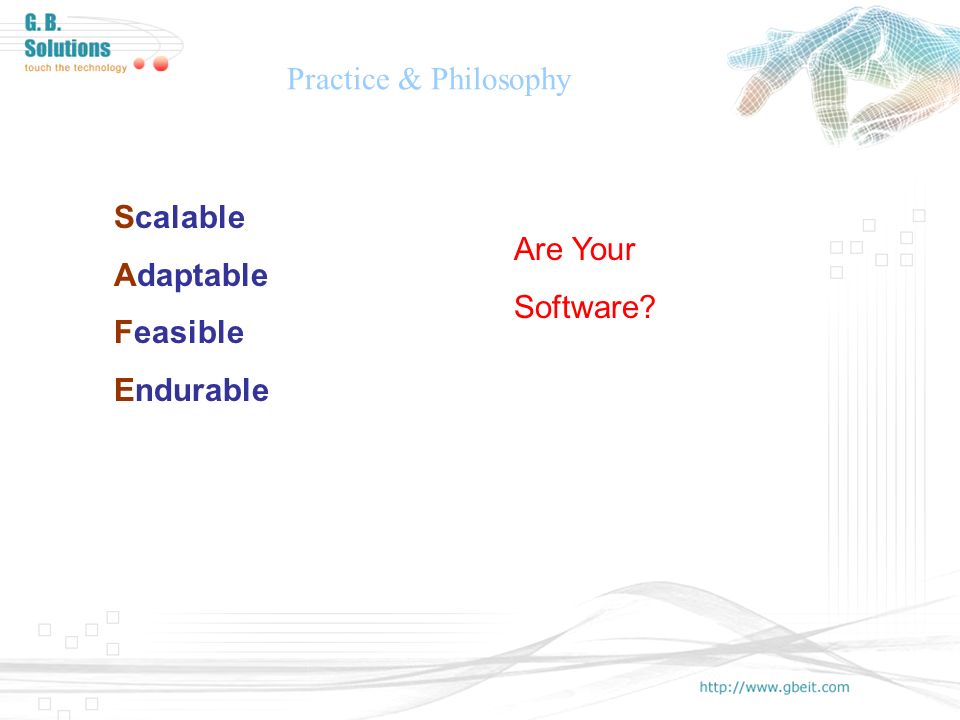 G. B.
Solutions
touch the technology

Practice & Philosophy

Scalable

Adaptable

Feasible

Endurable

Are Your

Software?

http://www.gbeit.com